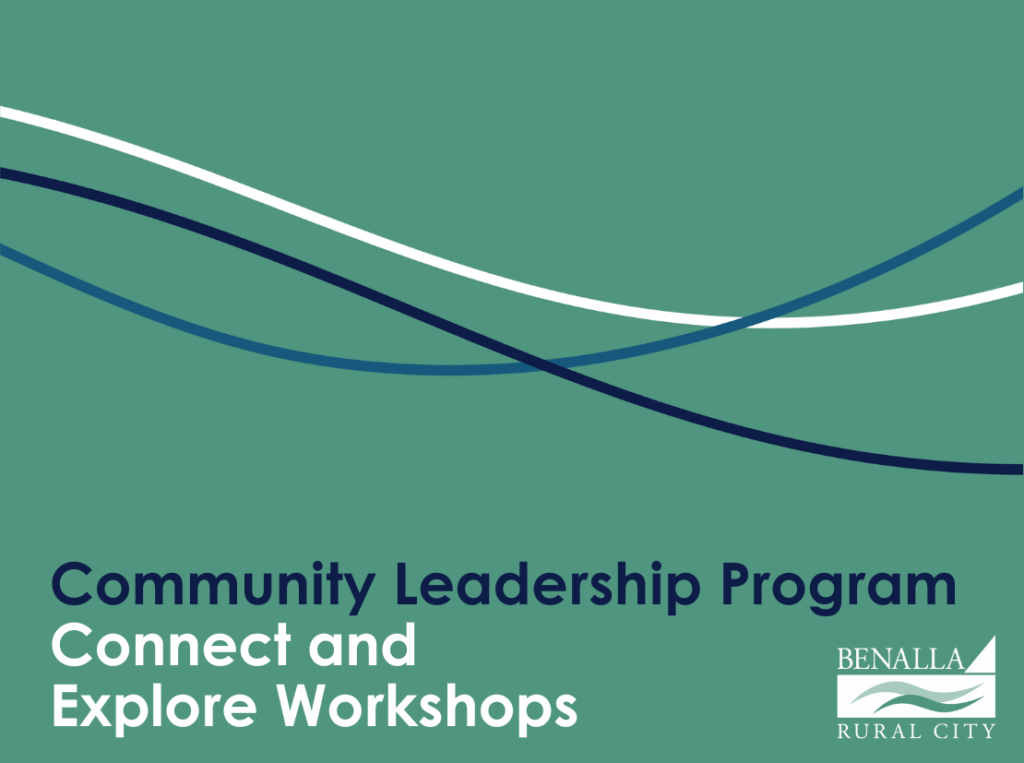 Community Leadership Program
Connect and Explore Workshops

BENALLA
RURAL CITY